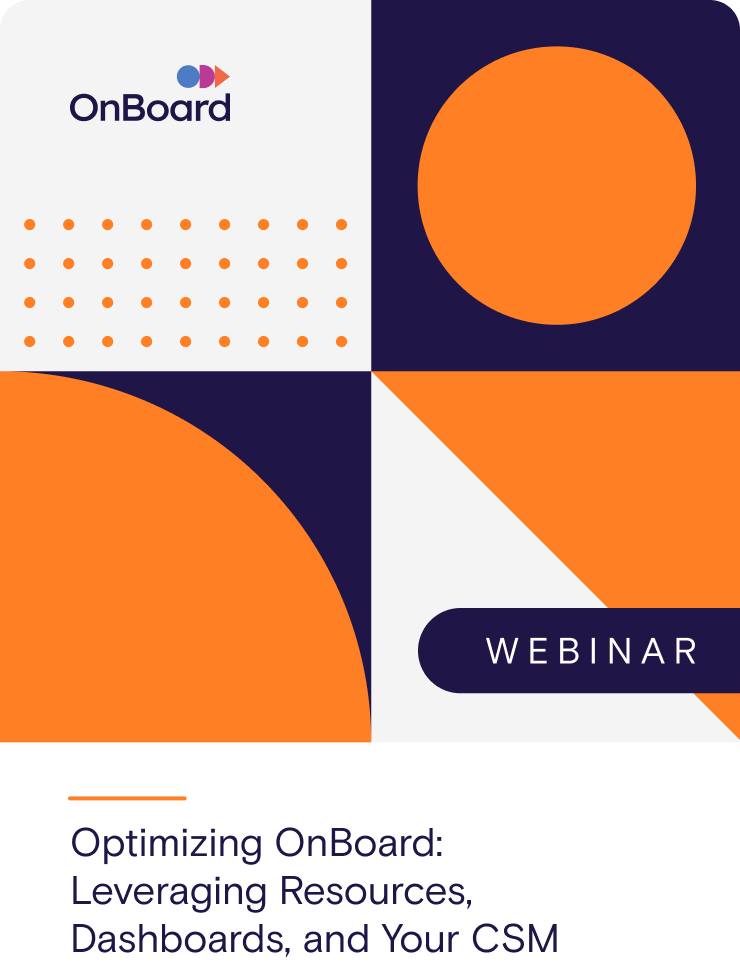 OnBoard

WEBINAR

Optimizing OnBoard: Leveraging Resources, Dashboards, and Your CSM